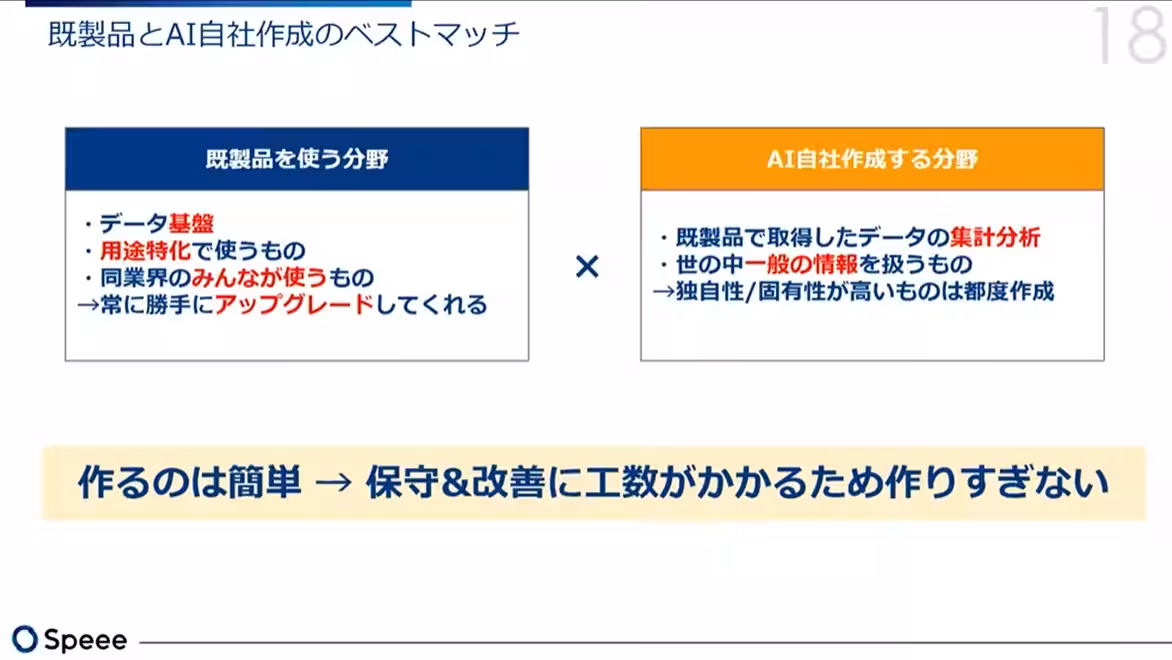 既製品とAI自社作成のベストマッチ

18

既製品を使う分野

・データ基盤
・用途特化で使うもの
・同業界のみんなが使うもの
→常に勝手にアップグレードしてくれる

×

AI自社作成する分野

・既製品で取得したデータの集計分析
・世の中一般の情報を扱うもの
→独自性/固有性が高いものは都度作成

作るのは簡単 → 保守&改善に工数がかかるため作りすぎない

Speee